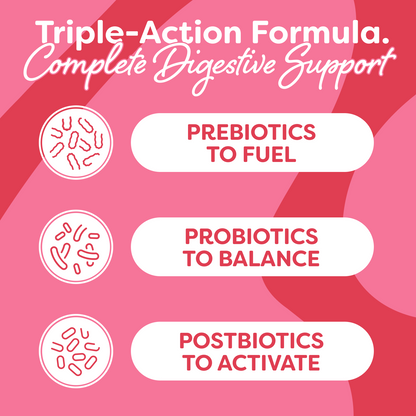 Triple-Action Formula.
Complete Digestive Support

PREBIOTICS TO FUEL

PROBIOTICS TO BALANCE

POSTBIOTICS TO ACTIVATE